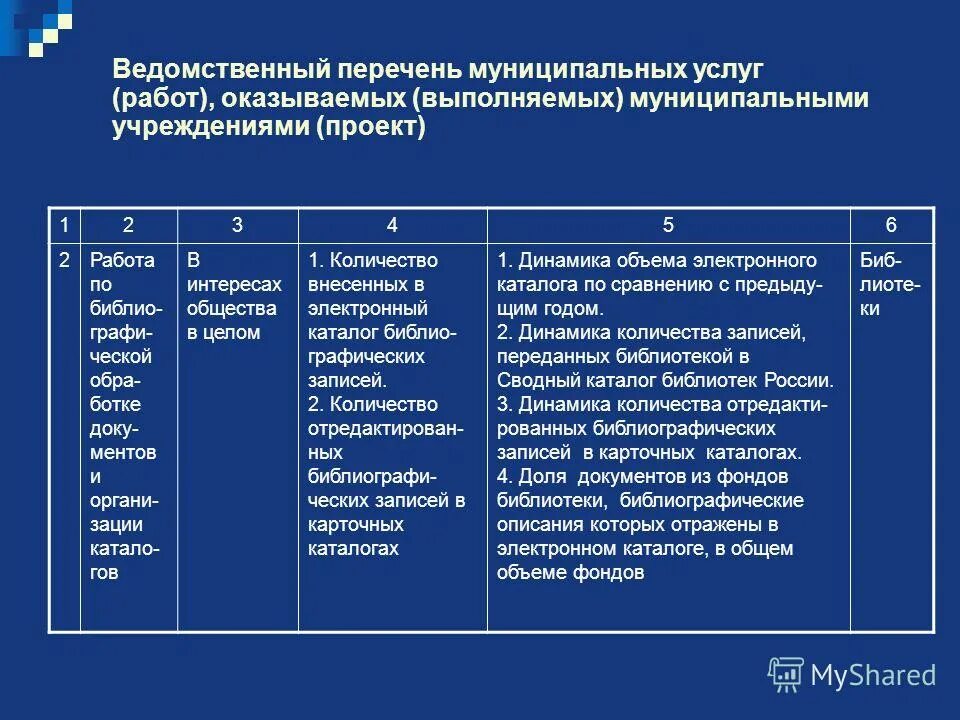 Ведомственный перечень муниципальных услуг (работ), оказываемых (выполняемых) муниципальными учреждениями (проект)

| 1 | 2 | 3 | 4 | 5 | 6 |
|---|---|---|---|---|---|
| 2 | Работа по библиографической обработке документов и организации каталогов | В интересах общества в целом | 1. Количество внесенных в электронный каталог библиографических записей. 2. Количество отредактированных библиографических записей в карточных каталогах | 1. Динамика объема электронного каталога по сравнению с предыдущим годом. 2. Динамика количества записей, переданных библиотекой в Сводный каталог библиотек России. 3. Динамика количества отредактированных библиографических записей в карточных каталогах. 4. Доля документов из фондов библиотеки, библиографические описания которых отражены в электронном каталоге, в общем объеме фондов | Библиотеки |

MyShared